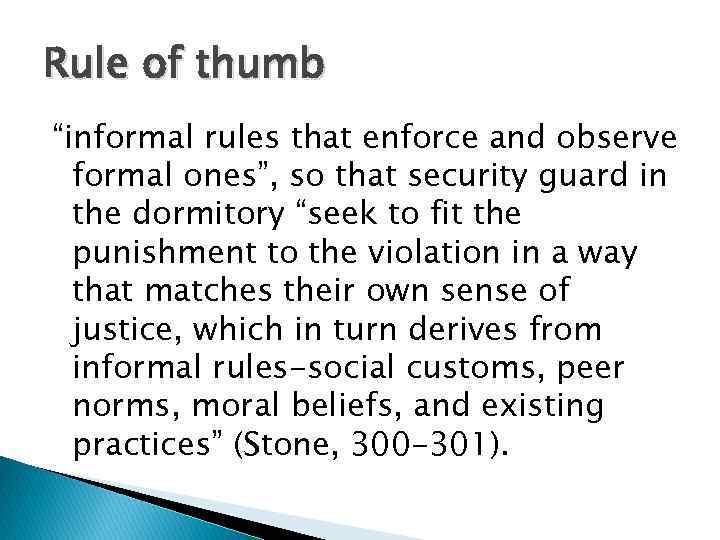 Rule of thumb

“informal rules that enforce and observe formal ones”, so that security guard in the dormitory “seek to fit the punishment to the violation in a way that matches their own sense of justice, which in turn derives from informal rules-social customs, peer norms, moral beliefs, and existing practices” (Stone, 300-301).